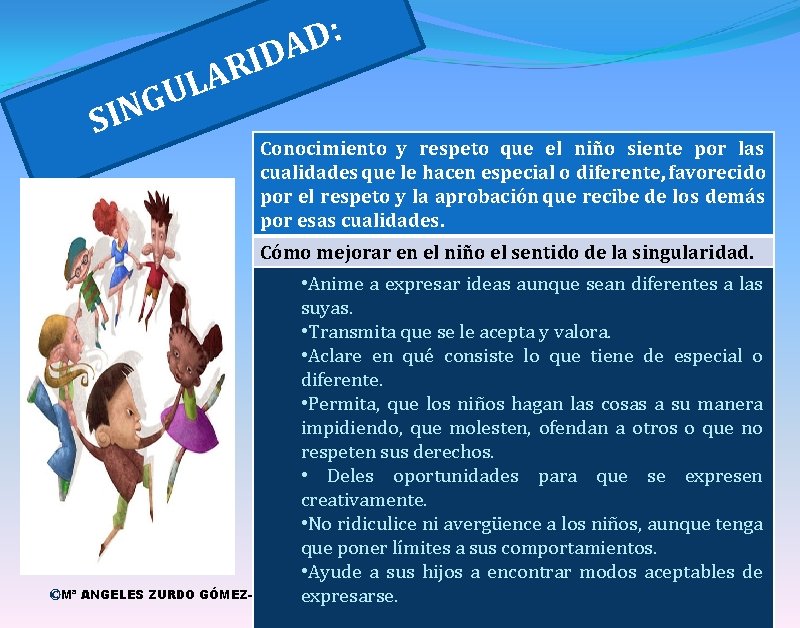 SINGULARIDAD:

Conocimiento y respeto que el niño siente por las cualidades que le hacen especial o diferente, favorecido por el respeto y la aprobación que recibe de los demás por esas cualidades.

Cómo mejorar en el niño el sentido de la singularidad.

•Anime a expresar ideas aunque sean diferentes a las suyas.
•Transmita que se le acepta y valora.
•Aclare en qué consiste lo que tiene de especial o diferente.
•Permita, que los niños hagan las cosas a su manera impidiendo, que molesten, ofendan a otros o que no respeten sus derechos.
• Deles oportunidades para que se expresen creativamente.
•No ridiculice ni avergüence a los niños, aunque tenga que poner límites a sus comportamientos.
•Ayude a sus hijos a encontrar modos aceptables de expresarse.

©Mª ANGELES ZURDO GÓMEZ-